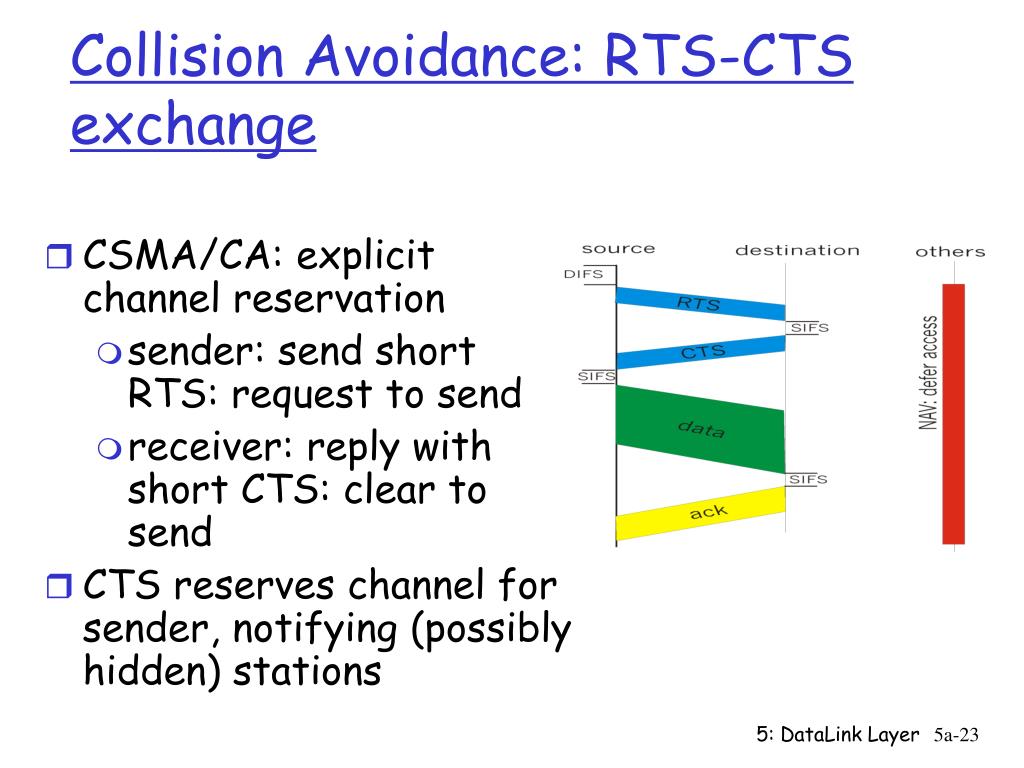 Collision Avoidance: RTS-CTS exchange

CSMA/CA: explicit channel reservation

sender: send short RTS: request to send

receiver: reply with short CTS: clear to send

CTS reserves channel for sender, notifying (possibly hidden) stations

source
destination
others
DIFS
RTS
SIFS
CTS
SIFS
data
SIFS
ack
NAV: defer access

5: DataLink Layer 5a-23